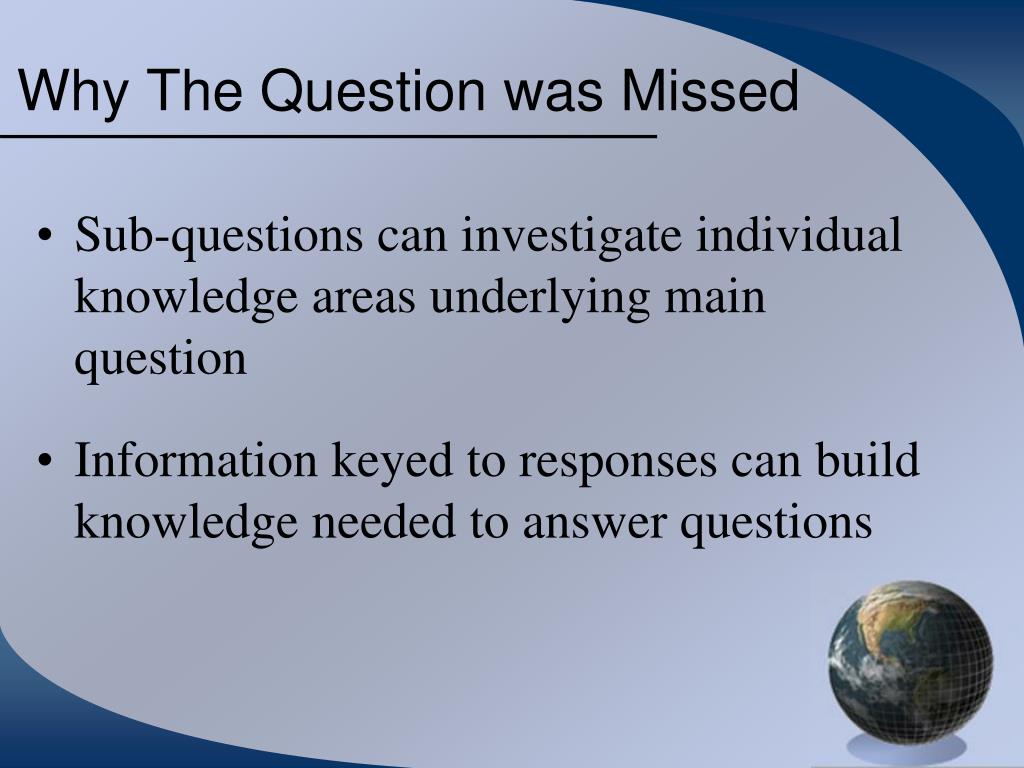 Why The Question was Missed

• Sub-questions can investigate individual knowledge areas underlying main question

• Information keyed to responses can build knowledge needed to answer questions